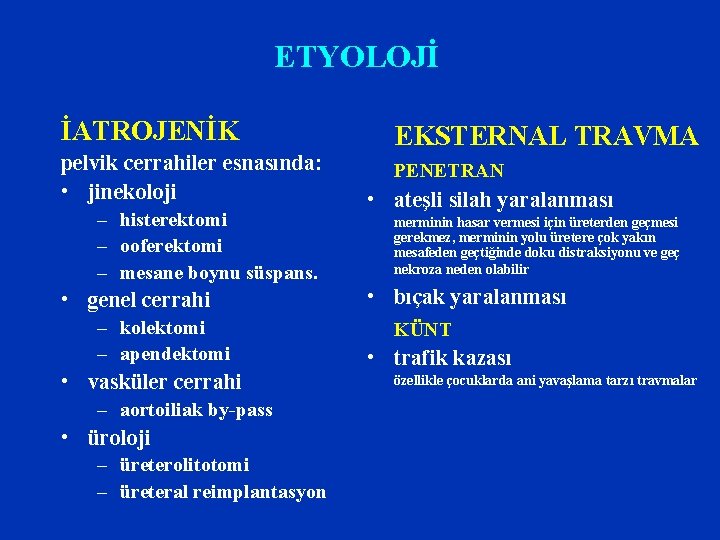 ETYOLOJİ

İATROJENİK
pelvik cerrahiler esnasında:
• jinekoloji
– histerektomi
– ooferektomi
– mesane boynu süspans.
• genel cerrahi
– kolektomi
– apendektomi
• vasküler cerrahi
– aortoiliak by-pass
• üroloji
– üreterolitotomi
– üreteral reimplantasyon

EKSTERNAL TRAVMA
PENETRAN
• ateşli silah yaralanması
merminin hasar vermesi için üreterden geçmesi gerekmez, merminin yolu üretere çok yakın mesafeden geçtiğinde doku distraksiyonu ve geç nekroza neden olabilir
• bıçak yaralanması
KÜNT
• trafik kazası
özellikle çocuklarda ani yavaşlama tarzı travmalar